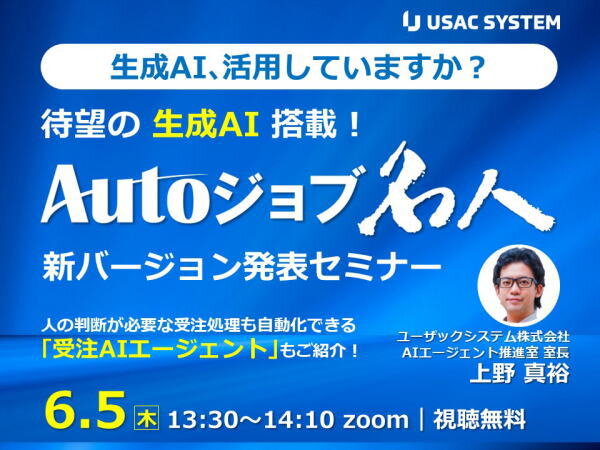 USAC SYSTEM

生成AI、活用していますか？

待望の 生成AI 搭載！

Autoジョブ名人

新バージョン発表セミナー

人の判断が必要な受注処理も自動化できる
「受注AIエージェント」もご紹介！

ユーザックシステム株式会社
AIエージェント推進室 室長
上野 真裕

6.5 木 13:30～14:10 zoom ｜ 視聴無料